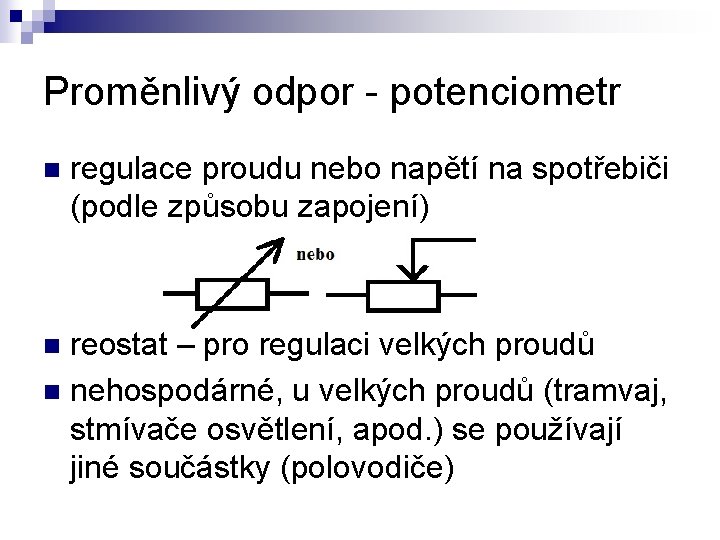 Proměnlivý odpor - potenciometr

regulace proudu nebo napětí na spotřebiči (podle způsobu zapojení)

nebo

reostat – pro regulaci velkých proudů

nehospodárné, u velkých proudů (tramvaj, stmívače osvětlení, apod.) se používají jiné součástky (polovodiče)